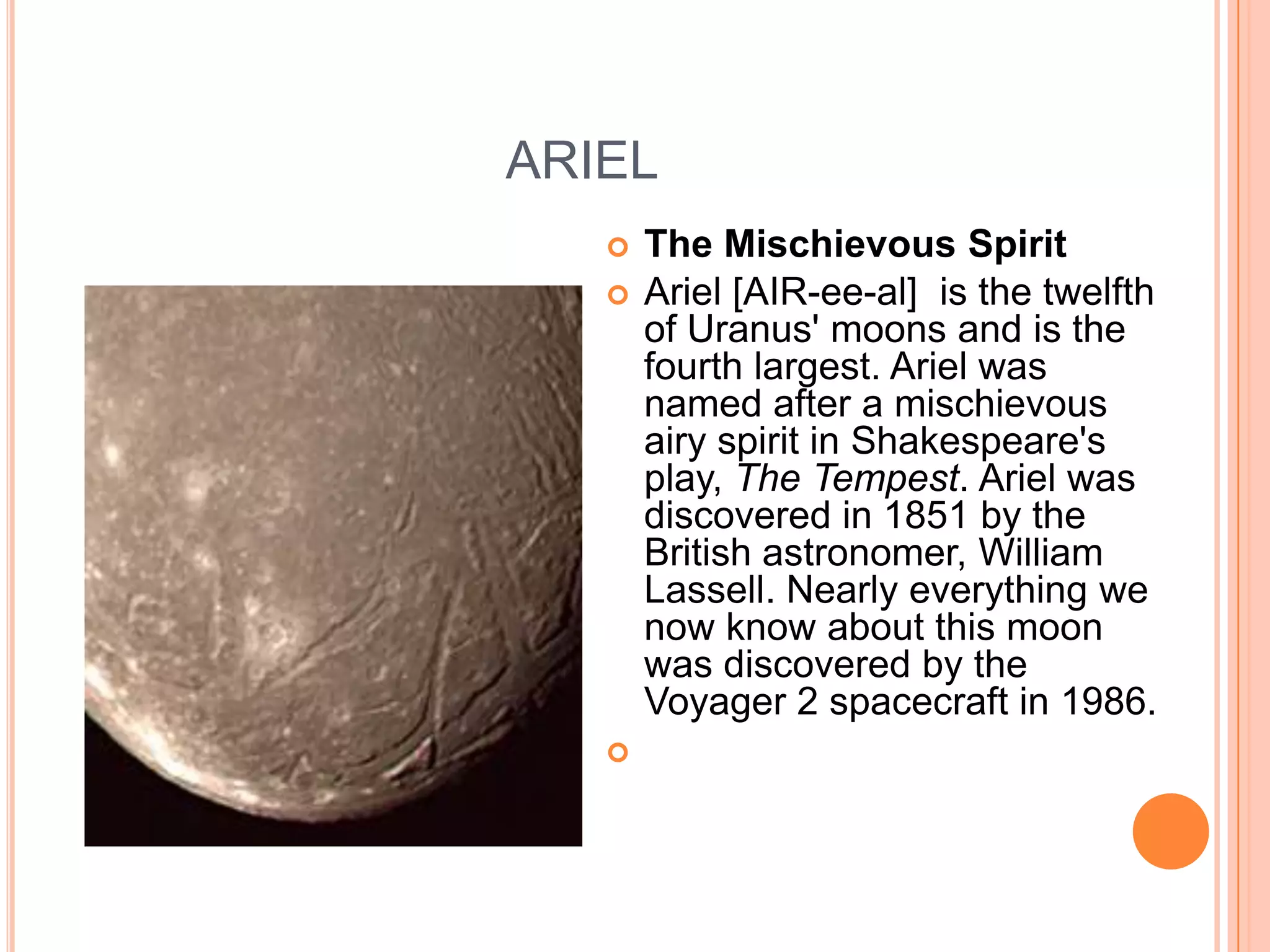 ARIEL

The Mischievous Spirit

Ariel [AIR-ee-al]  is the twelfth of Uranus' moons and is the fourth largest. Ariel was named after a mischievous airy spirit in Shakespeare's play, The Tempest. Ariel was discovered in 1851 by the British astronomer, William Lassell. Nearly everything we now know about this moon was discovered by the Voyager 2 spacecraft in 1986.